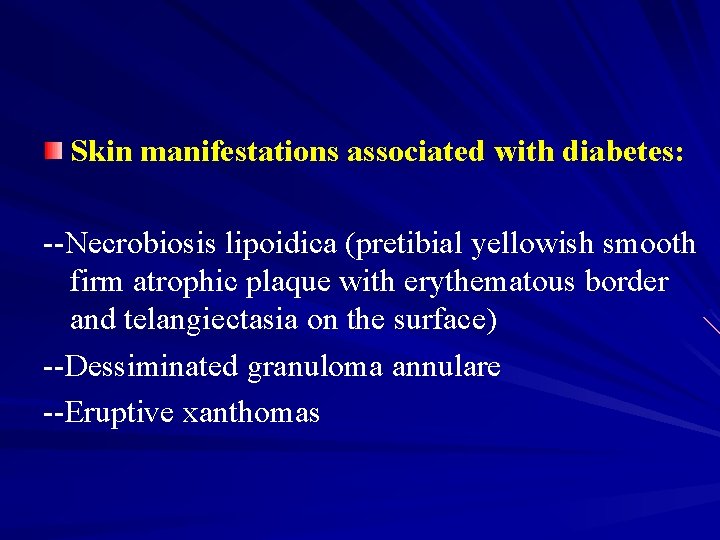 Skin manifestations associated with diabetes:

--Necrobiosis lipoidica (pretibial yellowish smooth firm atrophic plaque with erythematous border and telangiectasia on the surface)

--Dessiminated granuloma annulare

--Eruptive xanthomas